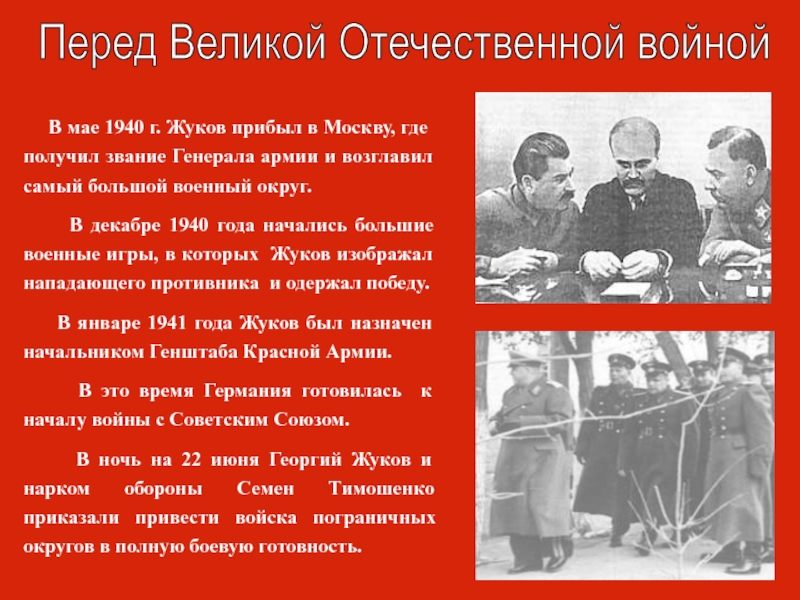 Перед Великой Отечественной войной

В мае 1940 г. Жуков прибыл в Москву, где получил звание Генерала армии и возглавил самый большой военный округ.

В декабре 1940 года начались большие военные игры, в которых Жуков изображал нападающего противника и одержал победу.

В январе 1941 года Жуков был назначен начальником Генштаба Красной Армии.

В это время Германия готовилась к началу войны с Советским Союзом.

В ночь на 22 июня Георгий Жуков и нарком обороны Семен Тимошенко приказали привести войска пограничных округов в полную боевую готовность.